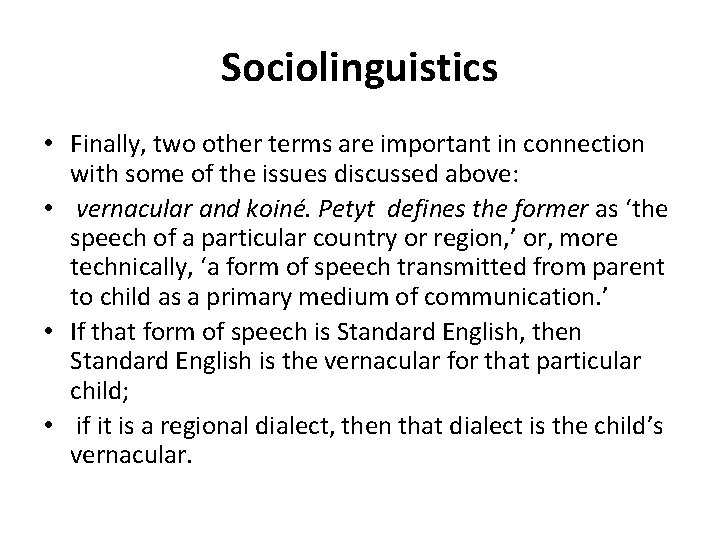 Sociolinguistics

• Finally, two other terms are important in connection with some of the issues discussed above:
• vernacular and koiné. Petyt defines the former as ‘the speech of a particular country or region,’ or, more technically, ‘a form of speech transmitted from parent to child as a primary medium of communication.’
• If that form of speech is Standard English, then Standard English is the vernacular for that particular child;
• if it is a regional dialect, then that dialect is the child’s vernacular.